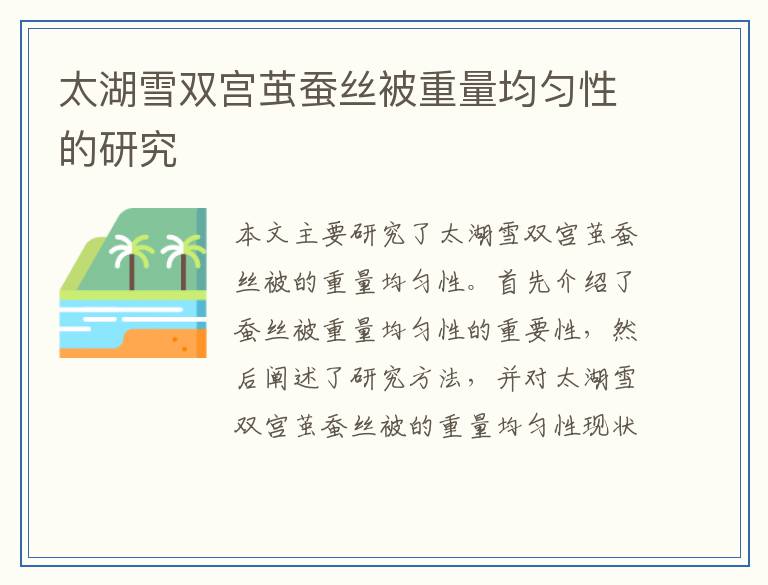 太湖雪双宫茧蚕丝被重量均匀性的研究

本文主要研究了太湖雪双宫茧蚕丝被的重量均匀性。首先介绍了蚕丝被重量均匀性的重要性，然后阐述了研究方法，并对太湖雪双宫茧蚕丝被的重量均匀性现状